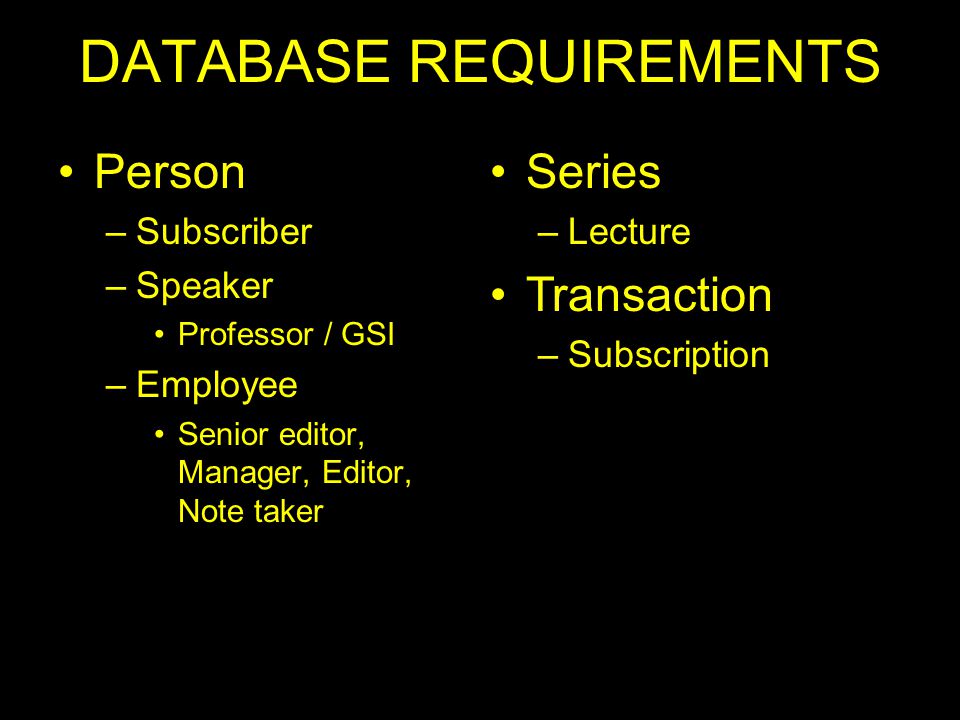 DATABASE REQUIREMENTS

• Person
– Subscriber
– Speaker
• Professor / GSI
– Employee
• Senior editor, Manager, Editor, Note taker

• Series
– Lecture
• Transaction
– Subscription